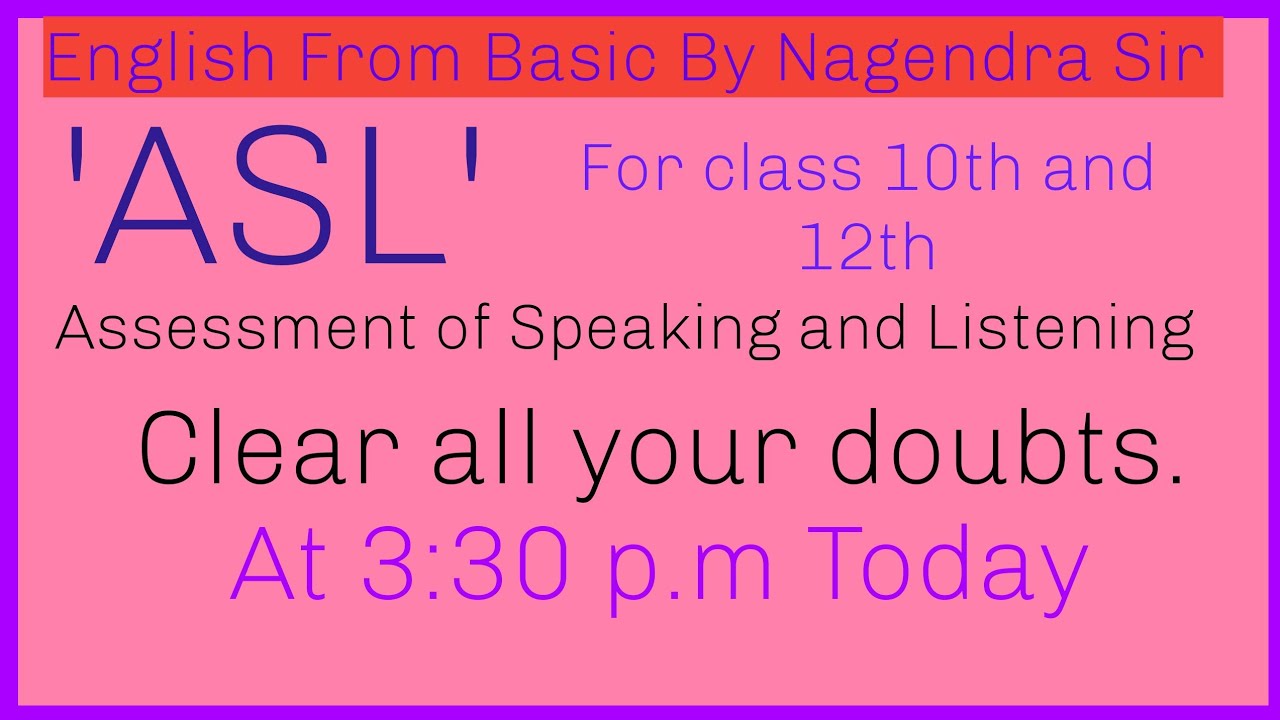 English From Basic By Nagendra Sir

'ASL'

For class 10th and 12th

Assessment of Speaking and Listening

Clear all your doubts.

At 3:30 p.m Today